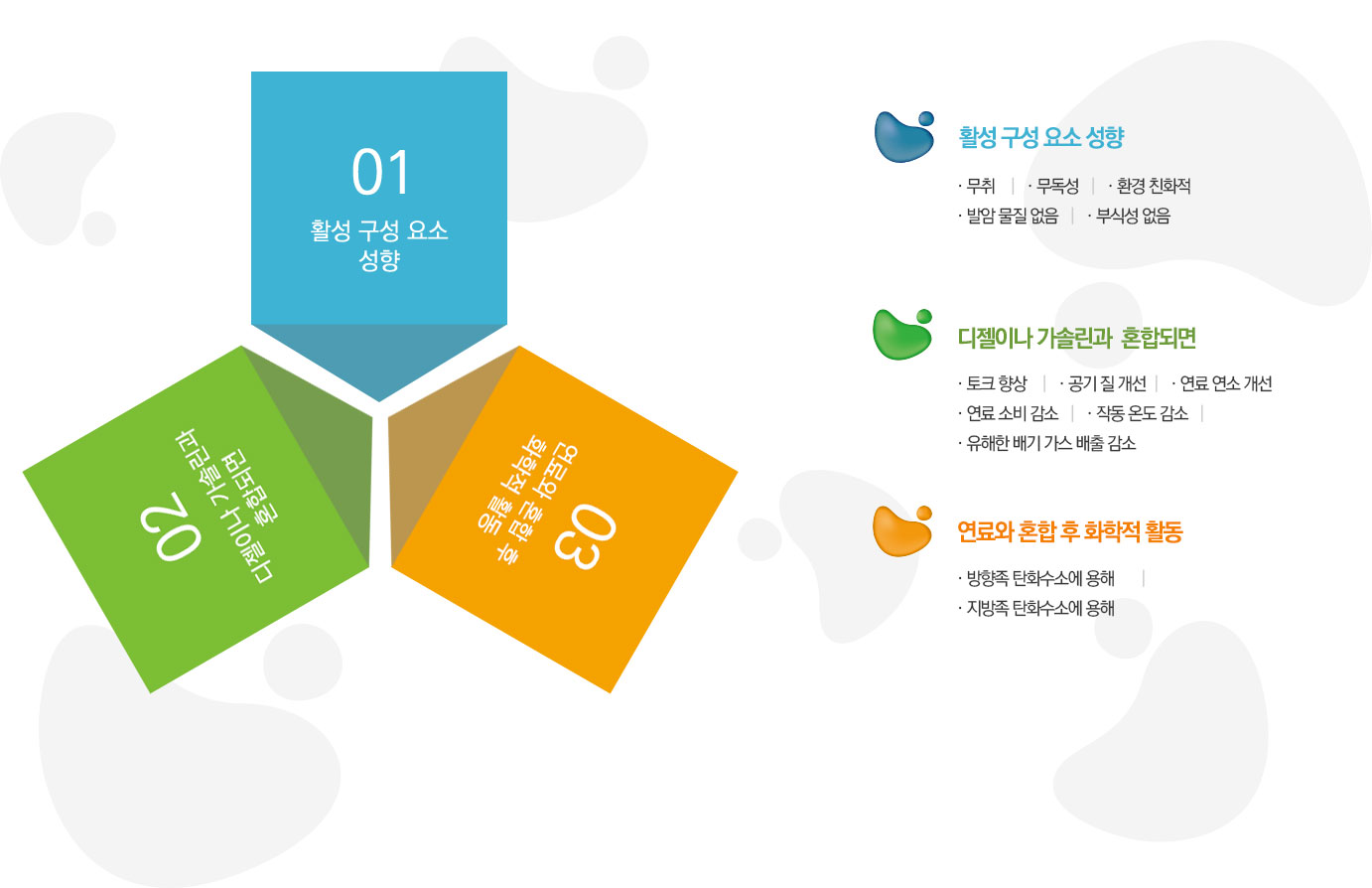 01
활성 구성 요소
성향

02
디젤이나 가솔린과
혼합되면

03
연료와 혼합
후 화학적 활동

활성 구성 요소 성향

· 무취 | · 무독성 | · 환경 친화적
· 발암 물질 없음 | · 부식성 없음

디젤이나 가솔린과 혼합되면

· 토크 향상 | · 공기 질 개선 | · 연료 연소 개선
· 연료 소비 감소 | · 작동 온도 감소 |
· 유해한 배기 가스 배출 감소

연료와 혼합 후 화학적 활동

· 방향족 탄화수소에 용해 |
· 지방족 탄화수소에 용해